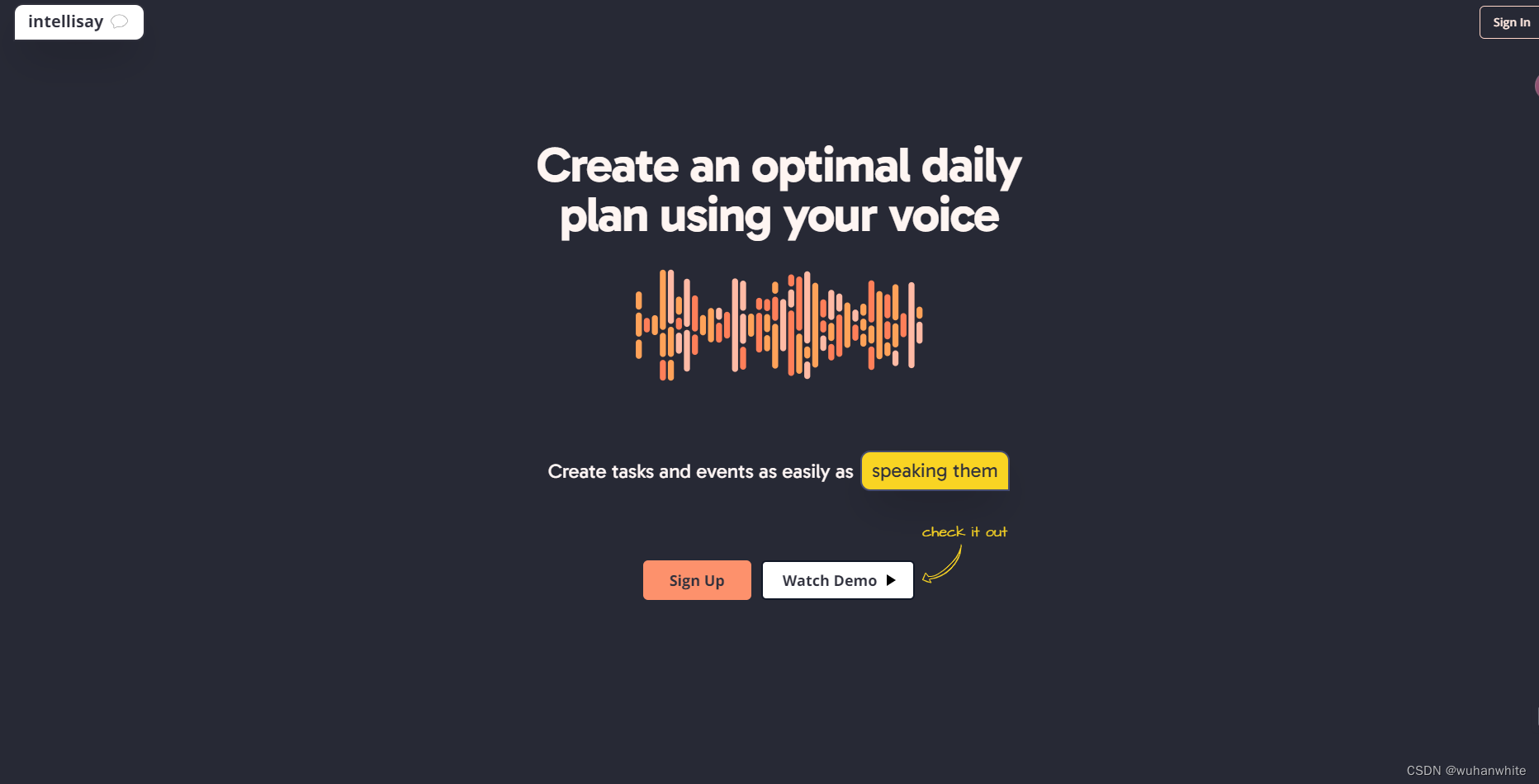 intellisay

Sign In

Create an optimal daily plan using your voice

Create tasks and events as easily as speaking them

check it out

Sign Up

Watch Demo

CSDN @wuhanwhite